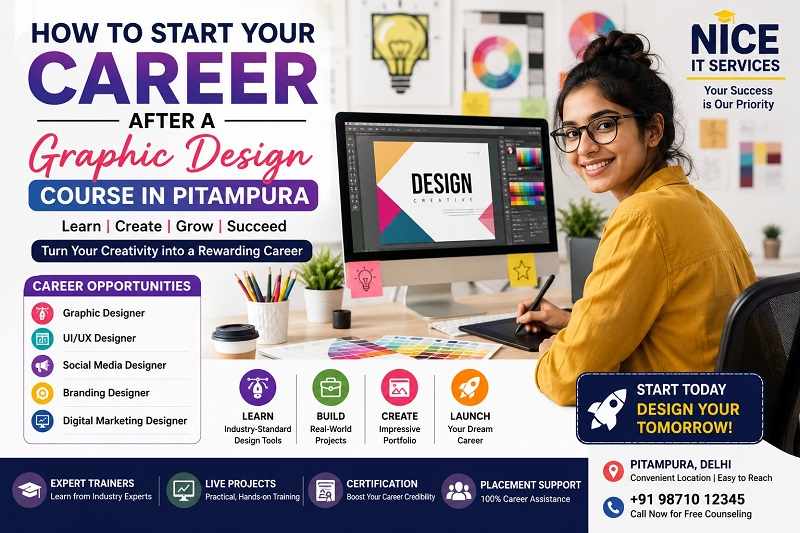 HOW TO START YOUR
CAREER
AFTER A
Graphic Design
COURSE IN PITAMPURA

Learn | Create | Grow | Succeed

Turn Your Creativity into a Rewarding Career

NICE
IT SERVICES
Your Success is Our Priority

DESIGN
CREATIVE

CAREER OPPORTUNITIES
Graphic Designer
UI/UX Designer
Social Media Designer
Branding Designer
Digital Marketing Designer

LEARN
Industry-Standard Design Tools

BUILD
Real-World Projects

CREATE
Impressive Portfolio

LAUNCH
Your Dream Career

START TODAY
DESIGN YOUR TOMORROW!

EXPERT TRAINERS
Learn from Industry Experts

LIVE PROJECTS
Practical, Hands-on Training

CERTIFICATION
Boost Your Career Credibility

PLACEMENT SUPPORT
100% Career Assistance

PITAMPURA, DELHI
Convenient Location | Easy to Reach

+91 98710 12345
Call Now for Free Counseling